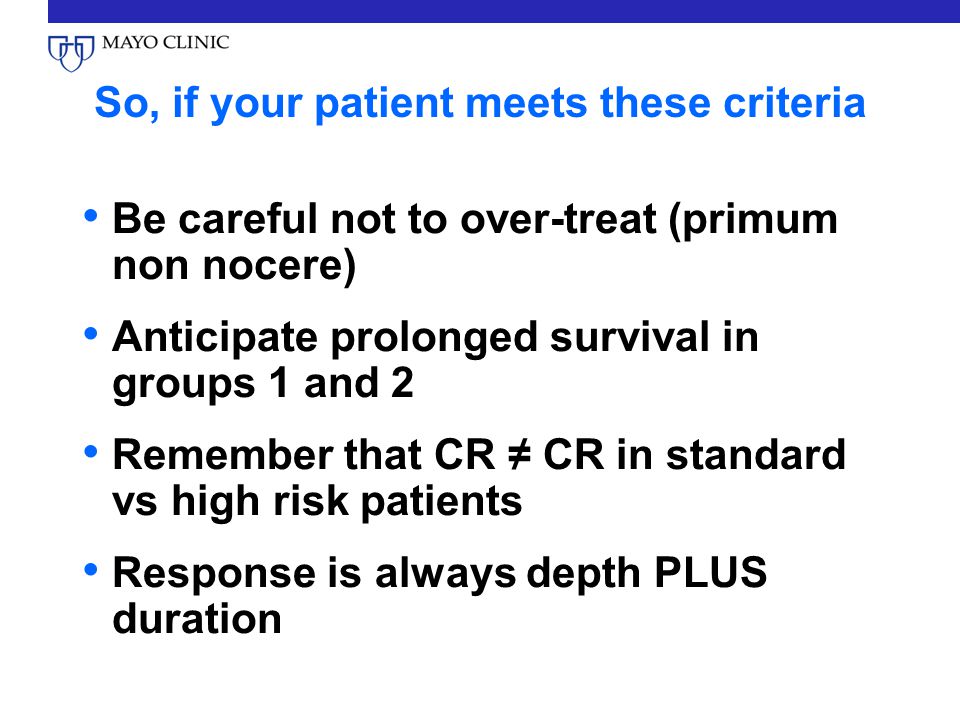 MAYO CLINIC

So, if your patient meets these criteria

• Be careful not to over-treat (primum non nocere)

• Anticipate prolonged survival in groups 1 and 2

• Remember that CR ≠ CR in standard vs high risk patients

• Response is always depth PLUS duration